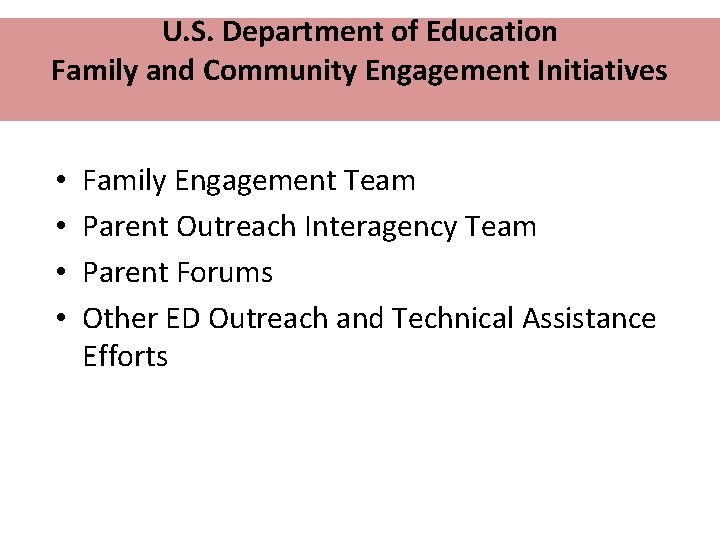 U.S. Department of Education
Family and Community Engagement Initiatives

• Family Engagement Team
• Parent Outreach Interagency Team
• Parent Forums
• Other ED Outreach and Technical Assistance Efforts